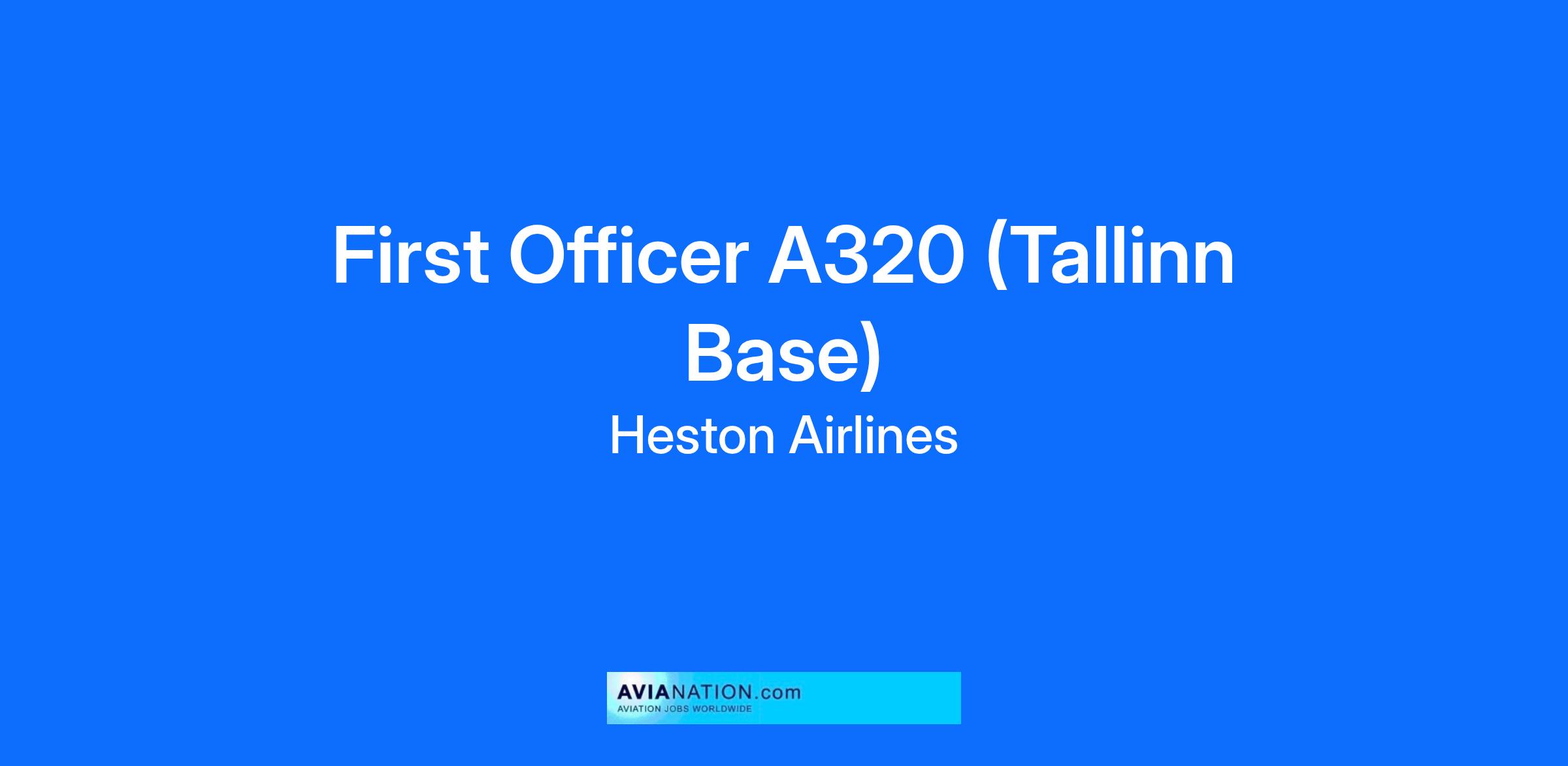 First Officer A320 (Tallinn Base)

Heston Airlines

AVIANATION.com
AVIATION JOBS WORLDWIDE